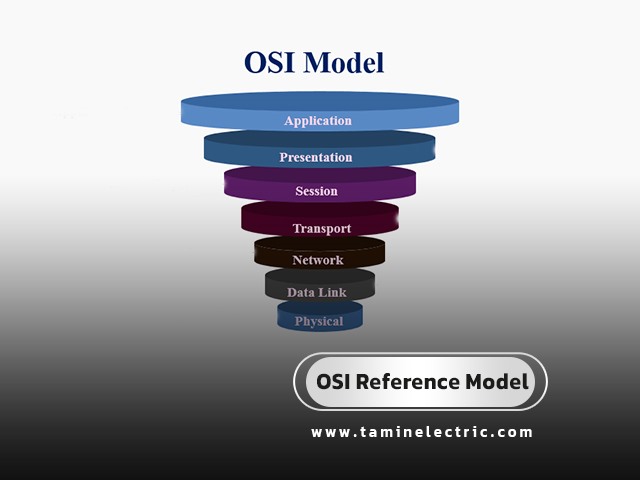 OSI Model

Application

Presentation

Session

Transport

Network

Data Link

Physical

OSI Reference Model

www.taminelectric.com